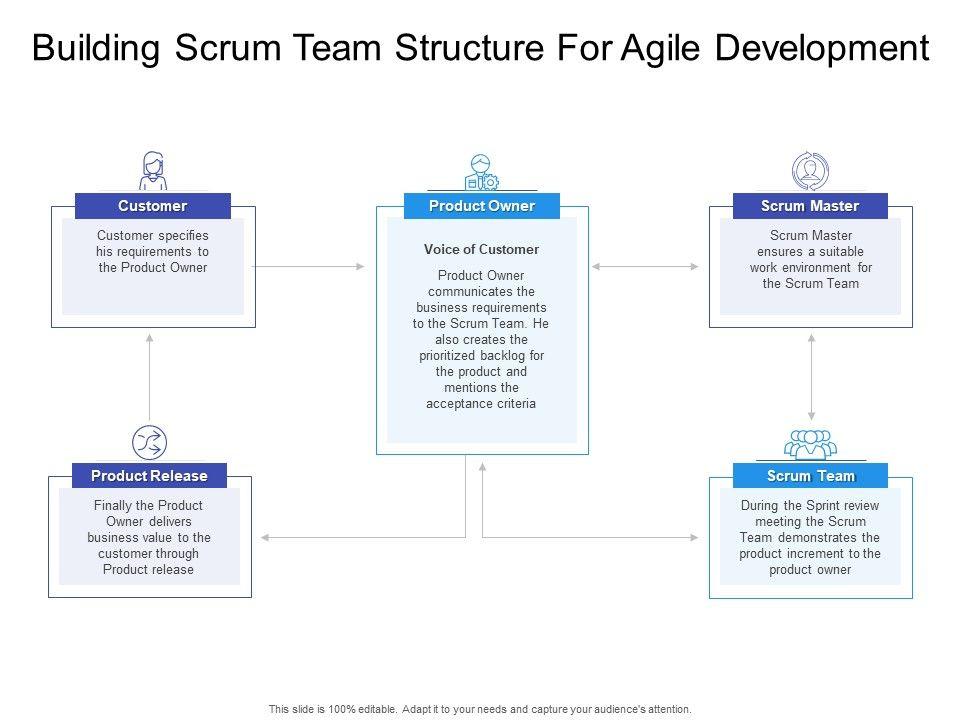 Building Scrum Team Structure For Agile Development

Customer

Customer specifies his requirements to the Product Owner

Product Owner

Voice of Customer

Product Owner communicates the business requirements to the Scrum Team. He also creates the prioritized backlog for the product and mentions the acceptance criteria

Scrum Master

Scrum Master ensures a suitable work environment for the Scrum Team

Product Release

Finally the Product Owner delivers business value to the customer through Product release

Scrum Team

During the Sprint review meeting the Scrum Team demonstrates the product increment to the product owner

This slide is 100% editable. Adapt it to your needs and capture your audience's attention.